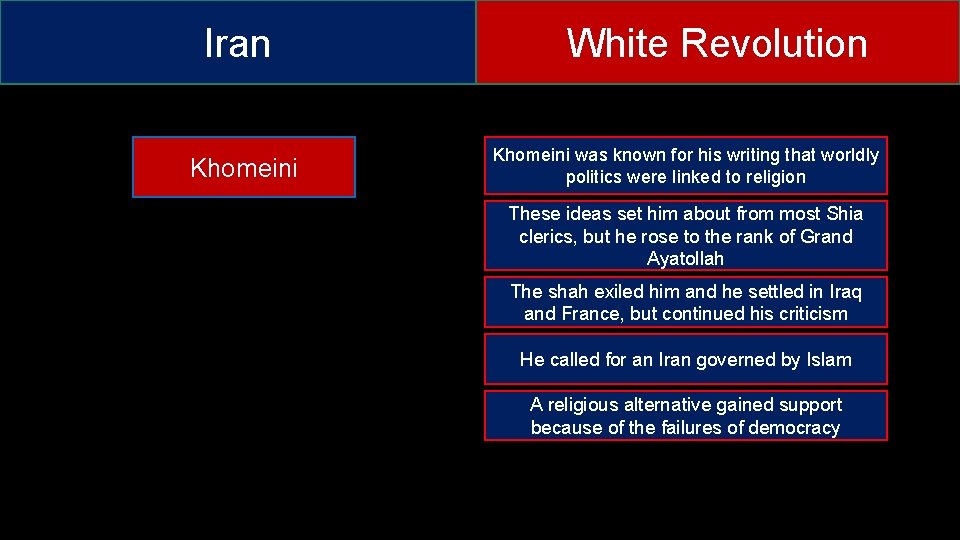 Iran

White Revolution

Khomeini

Khomeini was known for his writing that worldly politics were linked to religion

These ideas set him about from most Shia clerics, but he rose to the rank of Grand Ayatollah

The shah exiled him and he settled in Iraq and France, but continued his criticism

He called for an Iran governed by Islam

A religious alternative gained support because of the failures of democracy